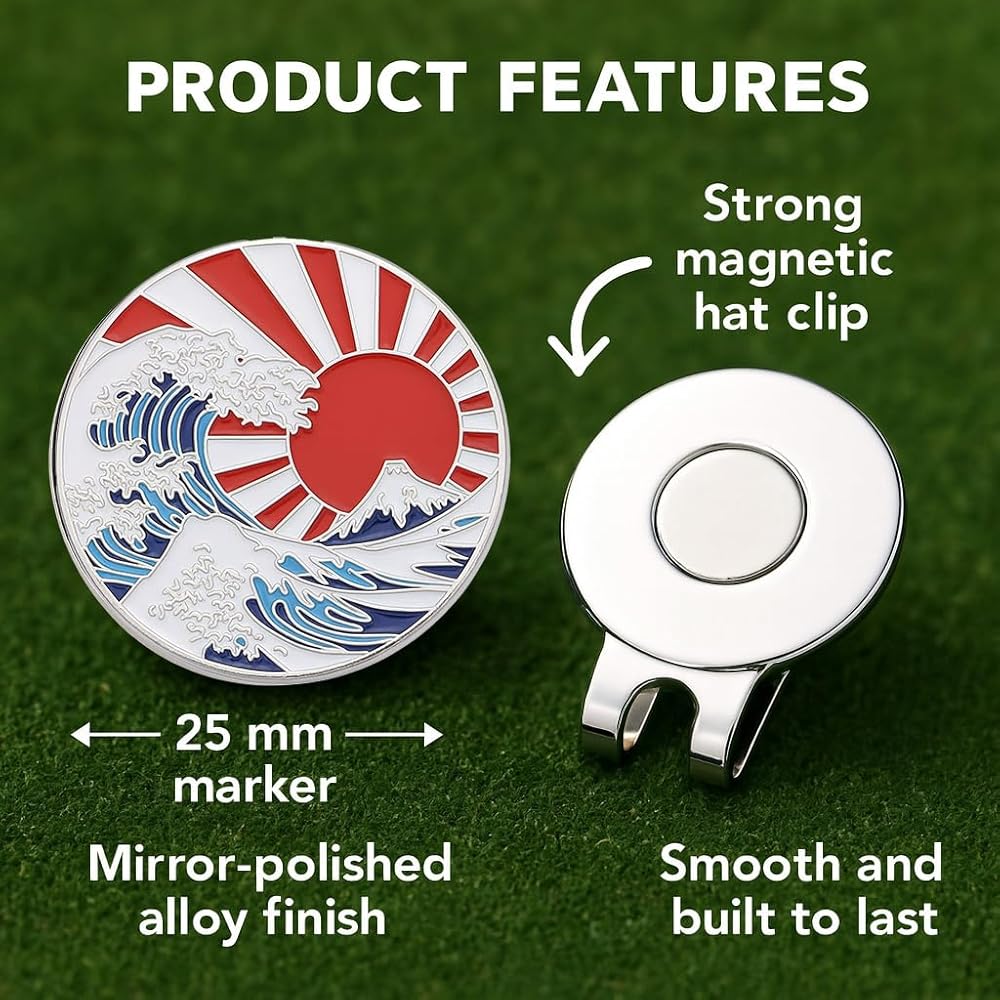 PRODUCT FEATURES

Strong magnetic hat clip

25 mm marker

Mirror-polished alloy finish

Smooth and built to last